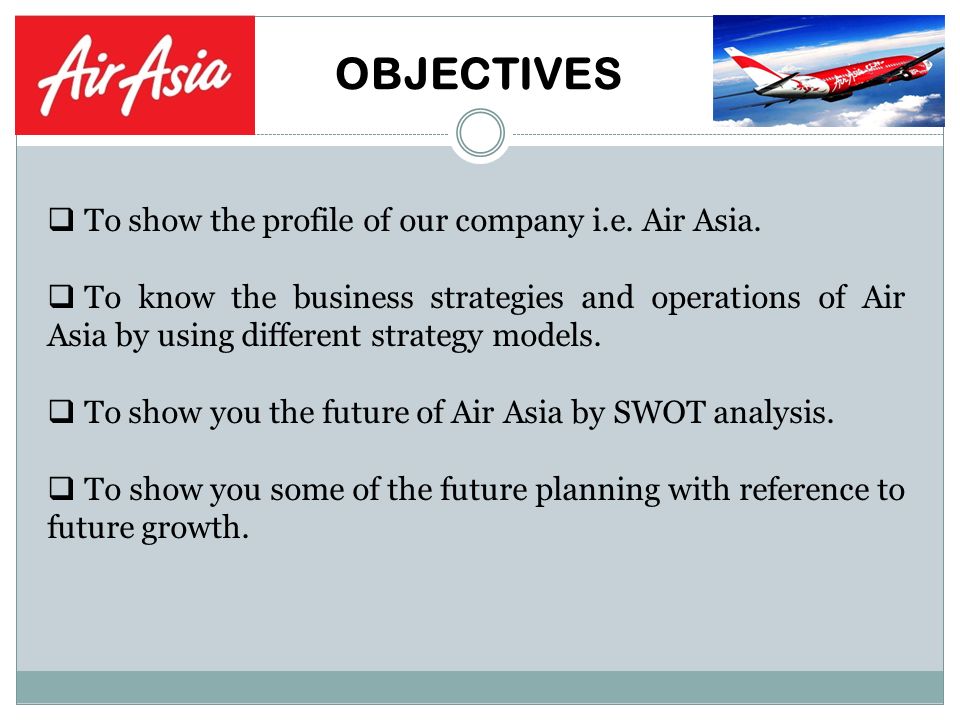 AirAsia

OBJECTIVES

❑ To show the profile of our company i.e. Air Asia.

❑ To know the business strategies and operations of Air Asia by using different strategy models.

❑ To show you the future of Air Asia by SWOT analysis.

❑ To show you some of the future planning with reference to future growth.